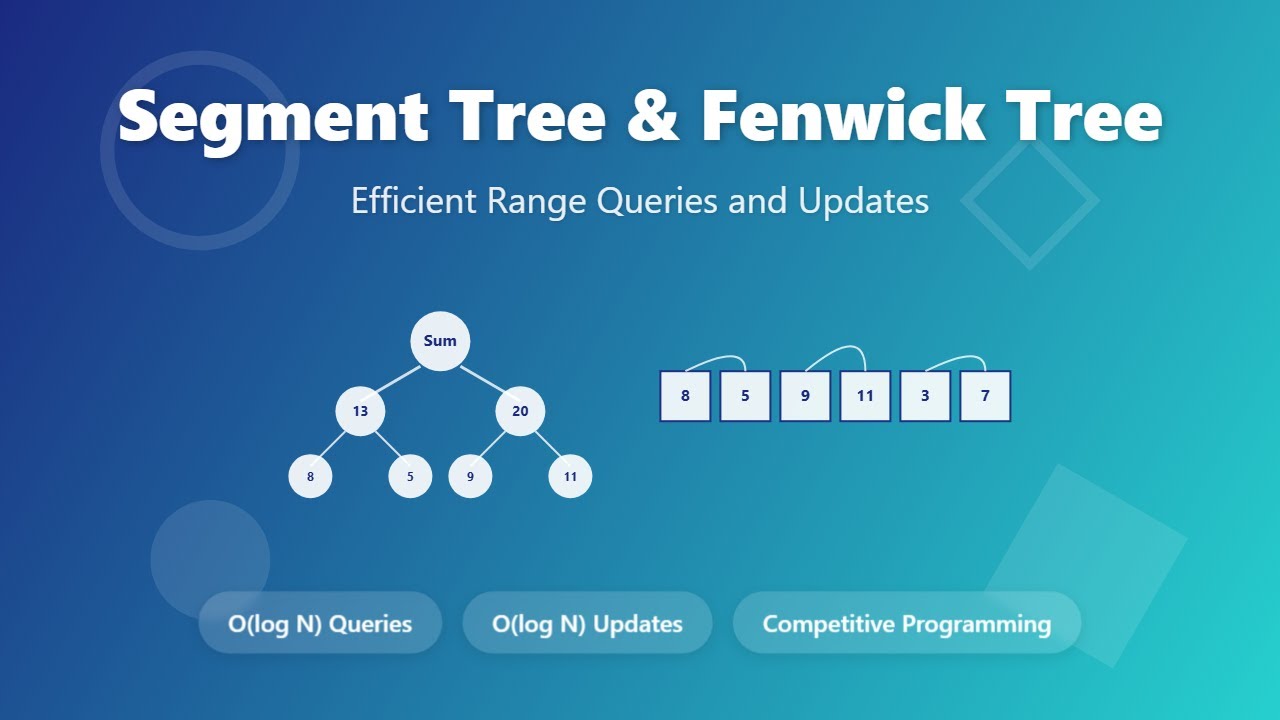 Segment Tree & Fenwick Tree

Efficient Range Queries and Updates

Sum

13

20

8

5

9

11

8 5 9 11 3 7

O(log N) Queries

O(log N) Updates

Competitive Programming